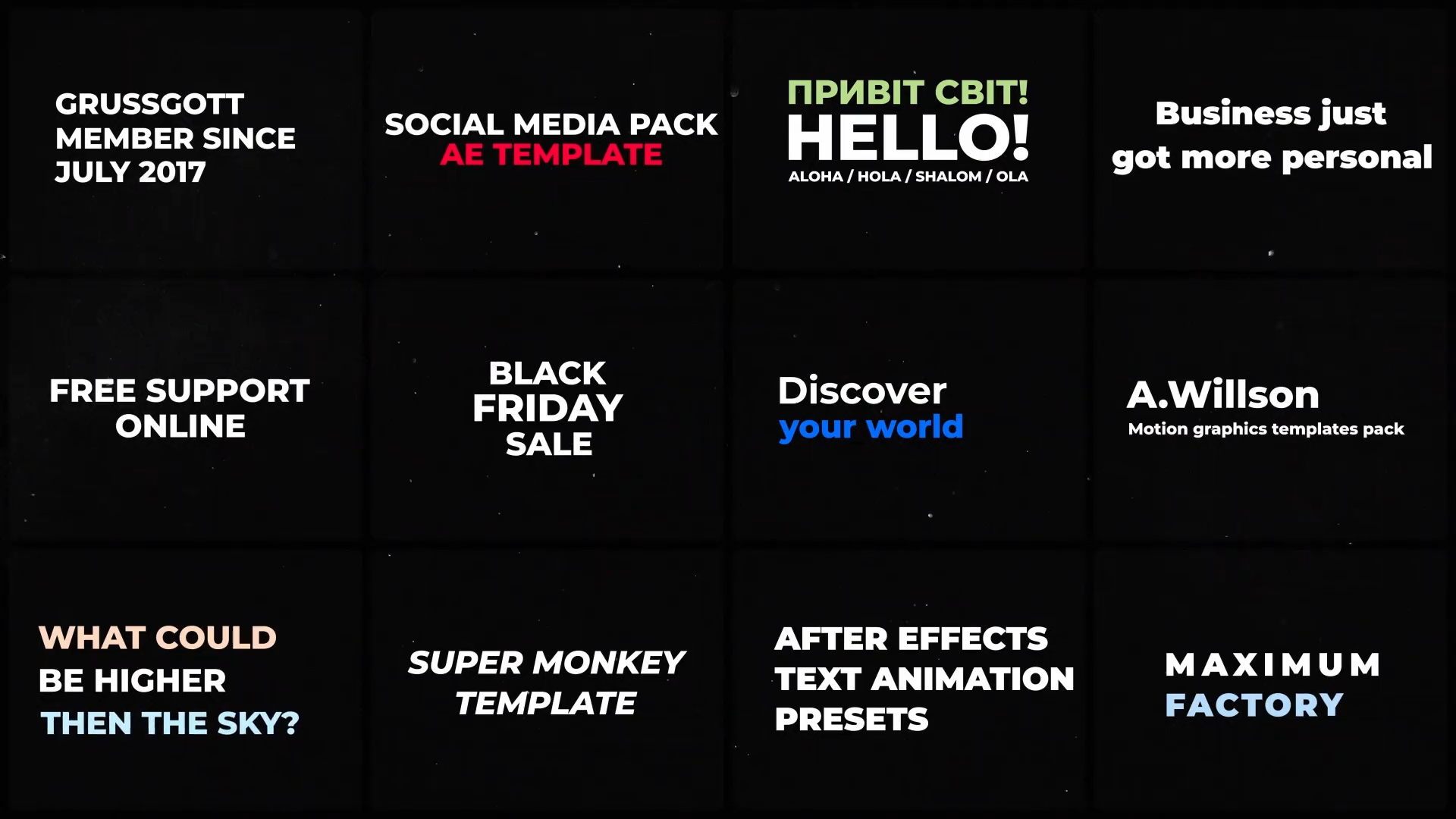 GRUSSGOTT
MEMBER SINCE
JULY 2017

SOCIAL MEDIA PACK
AE TEMPLATE

ПРИВІТ СВІТ!
HELLO!
ALOHA / HOLA / SHALOM / OLA

Business just
got more personal

FREE SUPPORT
ONLINE

BLACK
FRIDAY
SALE

Discover
your world

A.Willson
Motion graphics templates pack

WHAT COULD
BE HIGHER
THEN THE SKY?

SUPER MONKEY
TEMPLATE

AFTER EFFECTS
TEXT ANIMATION
PRESETS

MAXIMUM
FACTORY